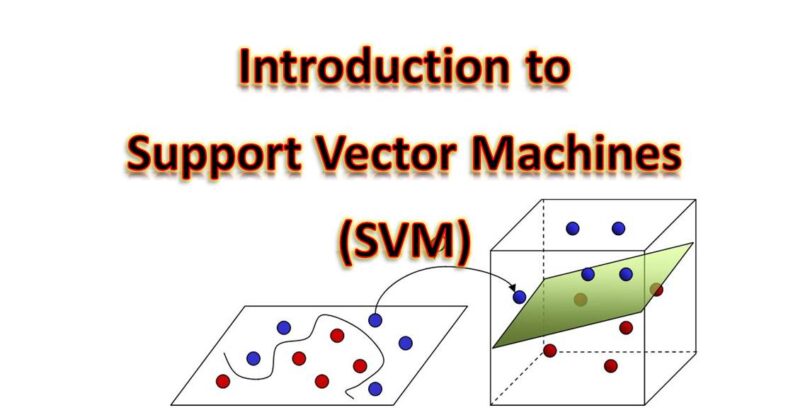 Introduction to
Support Vector Machines
(SVM)